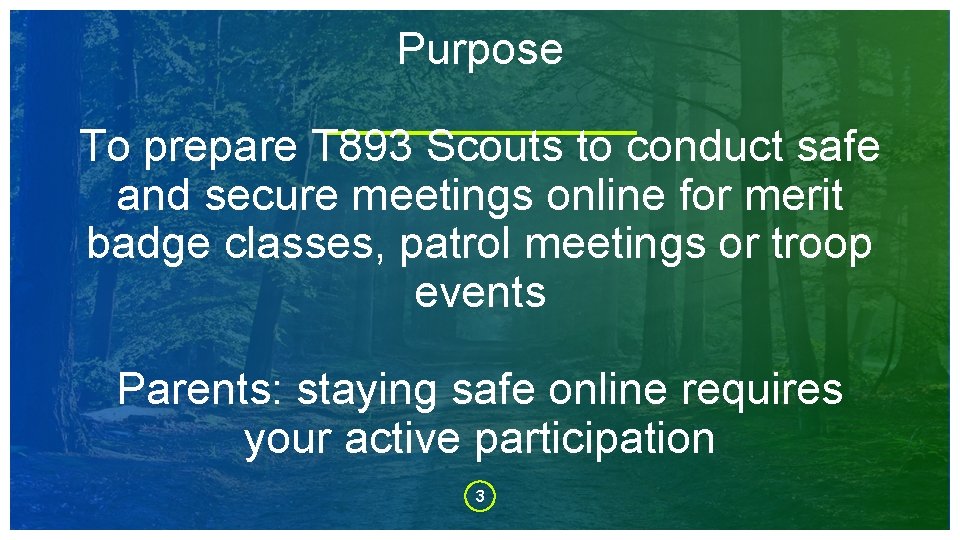 Purpose

To prepare T893 Scouts to conduct safe and secure meetings online for merit badge classes, patrol meetings or troop events

Parents: staying safe online requires your active participation

3